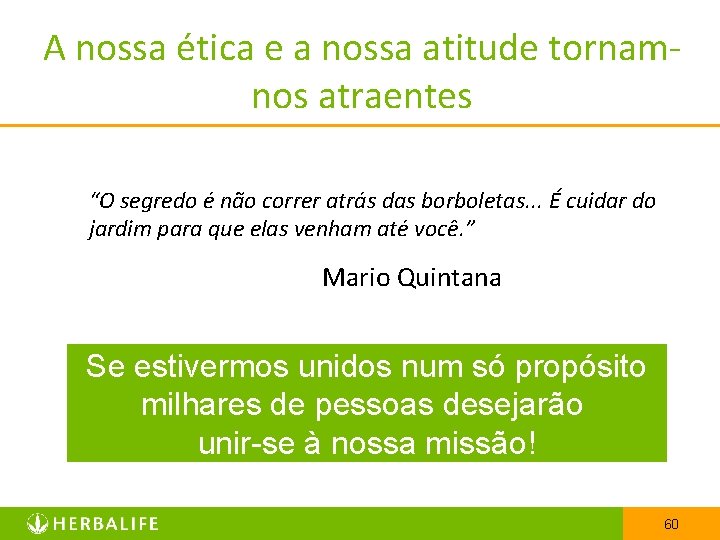 A nossa ética e a nossa atitude tornam-nos atraentes

"O segredo é não correr atrás das borboletas... É cuidar do jardim para que elas venham até você."

Mario Quintana

Se estivermos unidos num só propósito
milhares de pessoas desejarão
unir-se à nossa missão!

HERBALIFE

60